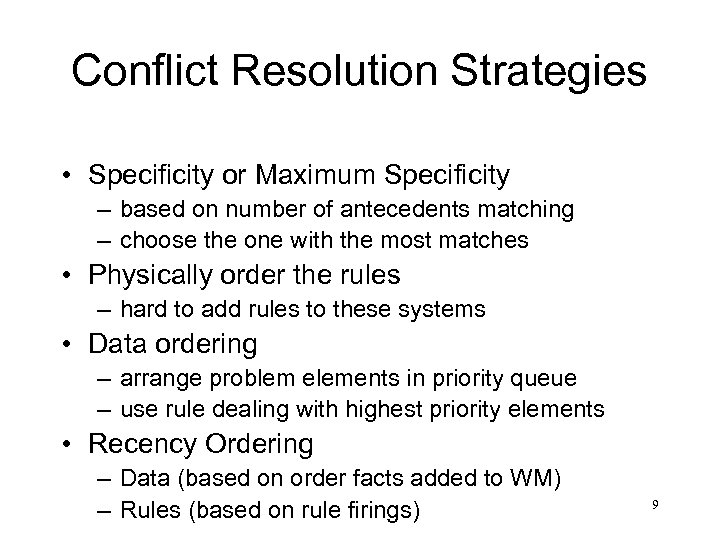 Conflict Resolution Strategies

• Specificity or Maximum Specificity
– based on number of antecedents matching
– choose the one with the most matches
• Physically order the rules
– hard to add rules to these systems
• Data ordering
– arrange problem elements in priority queue
– use rule dealing with highest priority elements
• Recency Ordering
– Data (based on order facts added to WM)
– Rules (based on rule firings)

9